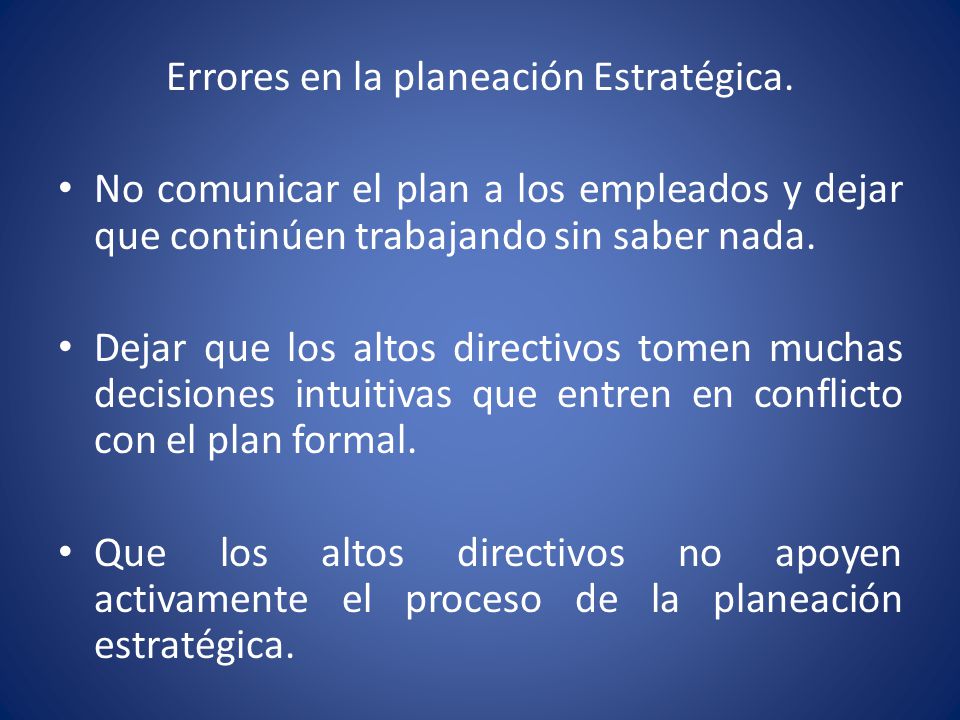 Errores en la planeación Estratégica.

• No comunicar el plan a los empleados y dejar que continúen trabajando sin saber nada.

• Dejar que los altos directivos tomen muchas decisiones intuitivas que entren en conflicto con el plan formal.

• Que los altos directivos no apoyen activamente el proceso de la planeación estratégica.